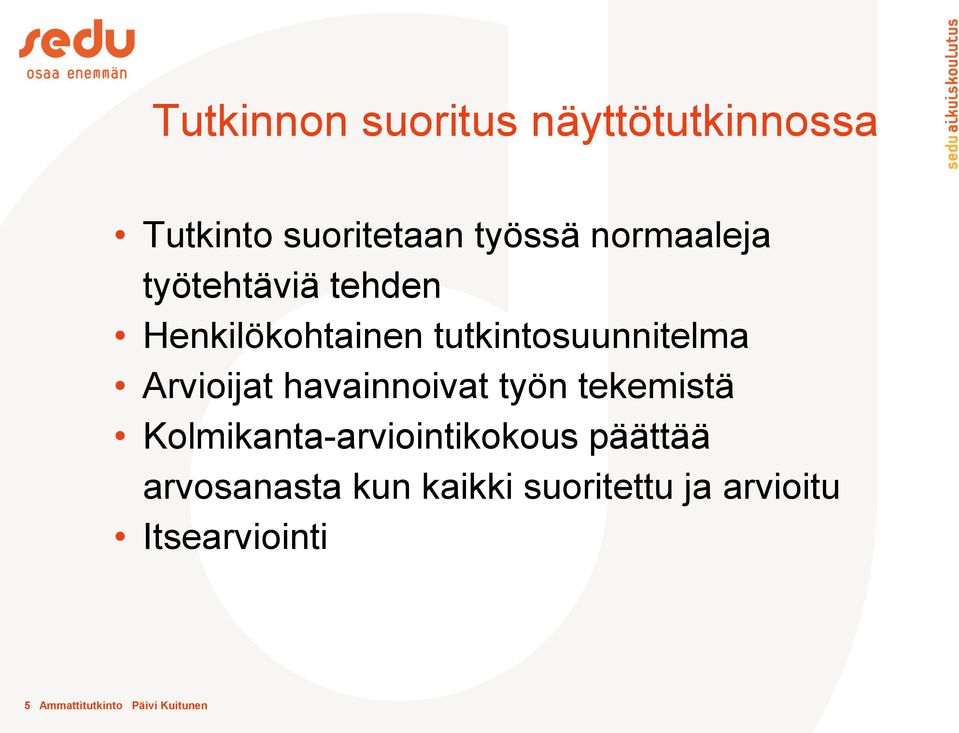 sedu
osaa enemmän

sedu aikuiskoulutus

Tutkinnon suoritus näyttötutkinnossa

• Tutkinto suoritetaan työssä normaaleja työtehtäviä tehden
• Henkilökohtainen tutkintosuunnitelma
• Arvioijat havainnoivat työn tekemistä
• Kolmikanta-arviointikokous päättää arvosanasta kun kaikki suoritettu ja arvioitu
• Itsearviointi

5 Ammattitutkinto Päivi Kuitunen